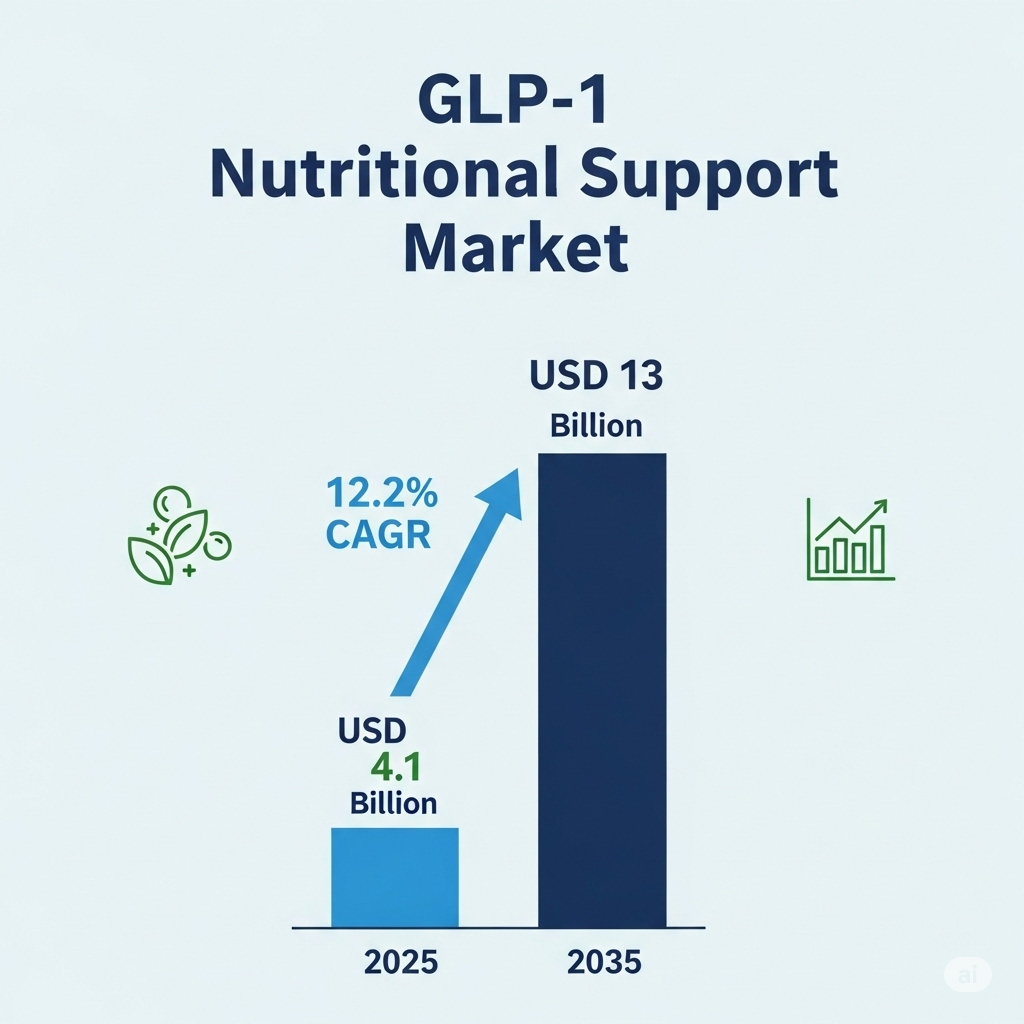 GLP-1
Nutritional Support
Market

USD 13
Billion

12.2%
CAGR

USD
4.1
Billion

2025

2035

ai